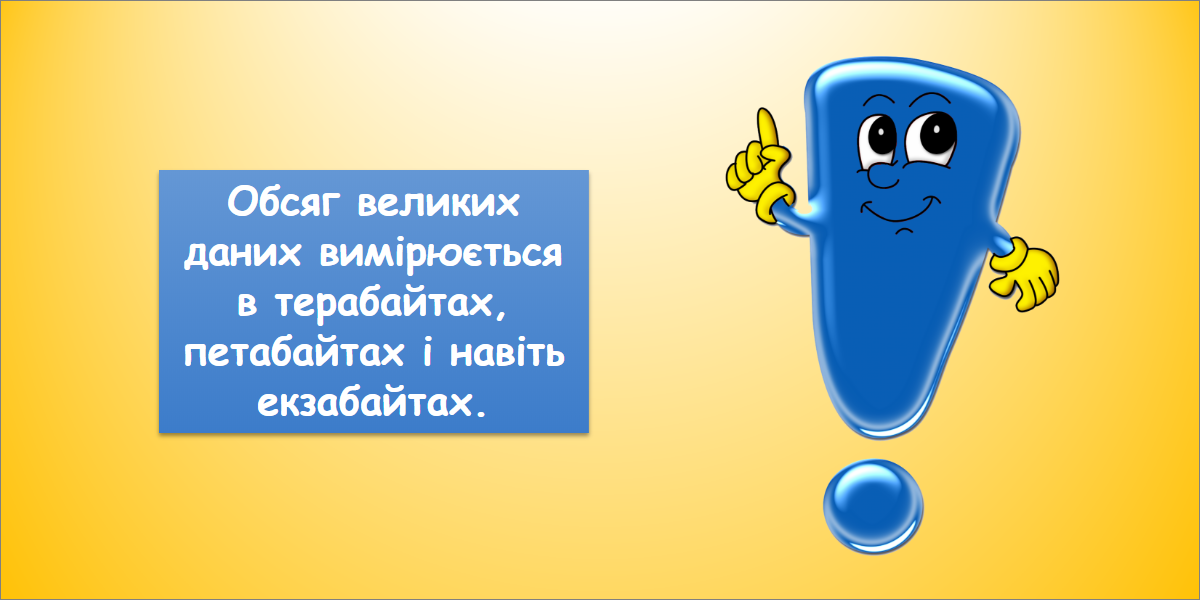 Обсяг великих даних вимірюється в терабайтах, петабайтах і навіть екзабайтах.